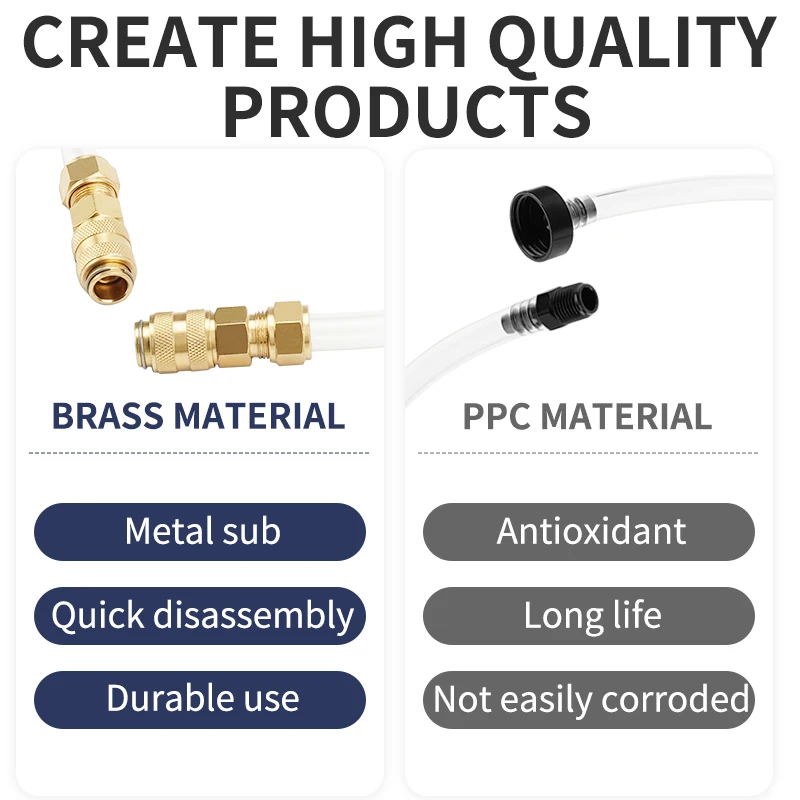 CREATE HIGH QUALITY PRODUCTS

BRASS MATERIAL

Metal sub

Quick disassembly

Durable use

PPC MATERIAL

Antioxidant

Long life

Not easily corroded